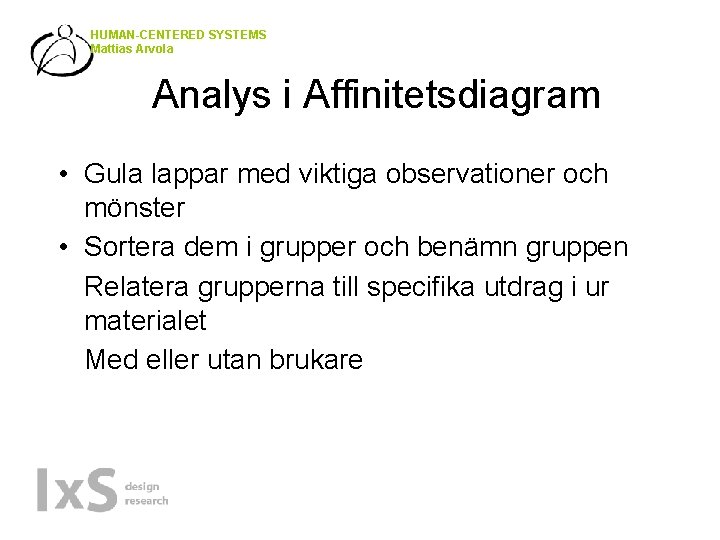 HUMAN-CENTERED SYSTEMS
Mattias Arvola

Analys i Affinitetsdiagram

• Gula lappar med viktiga observationer och mönster
• Sortera dem i grupper och benämn gruppen

Relatera grupperna till specifika utdrag i ur materialet

Med eller utan brukare

IxS design research